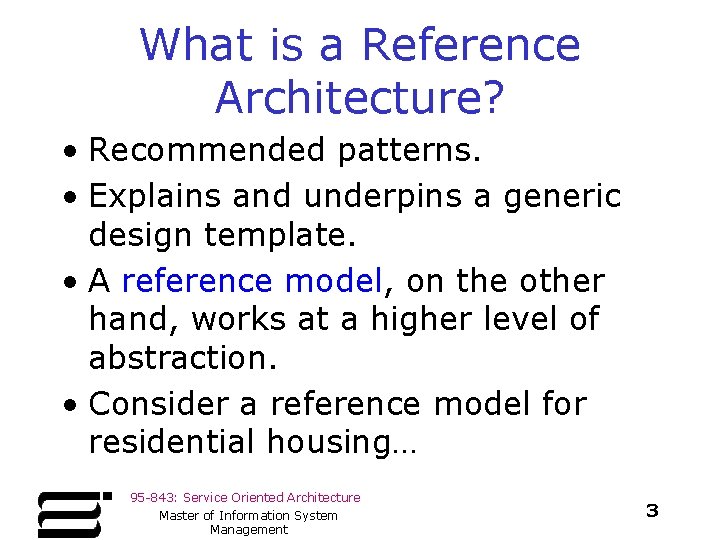 What is a Reference Architecture?

• Recommended patterns.
• Explains and underpins a generic design template.
• A reference model, on the other hand, works at a higher level of abstraction.
• Consider a reference model for residential housing…

95-843: Service Oriented Architecture
Master of Information System Management

3